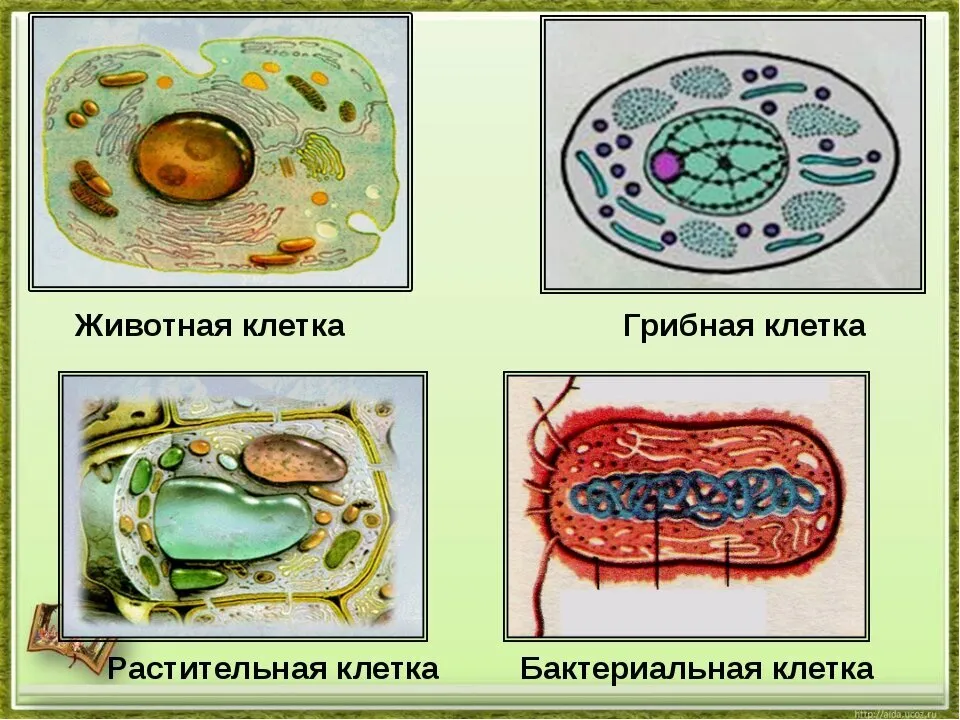 Животная клетка

Грибная клетка

Растительная клетка

Бактериальная клетка

http://aida.ucoz.ru